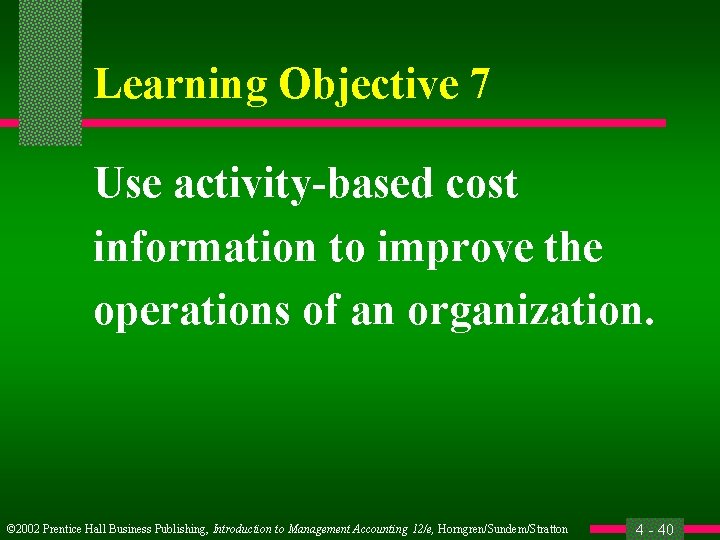 Learning Objective 7

Use activity-based cost information to improve the operations of an organization.

©2002 Prentice Hall Business Publishing, Introduction to Management Accounting 12/e, Horngren/Sundem/Stratton

4 - 40